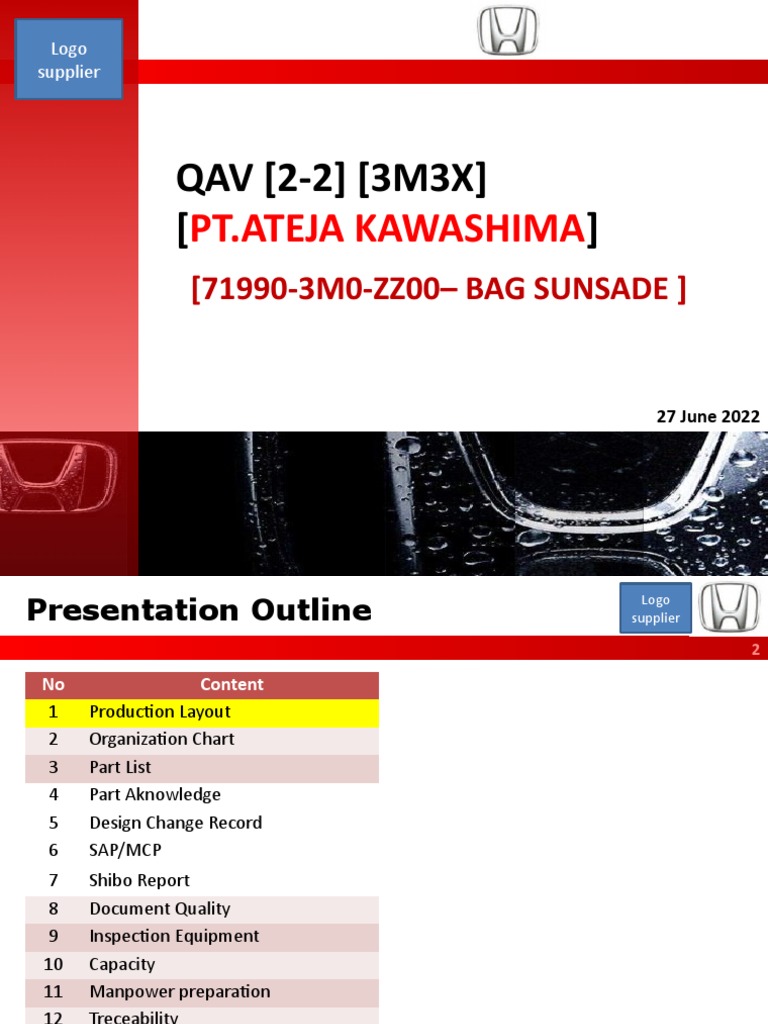 Logo supplier

QAV [2-2] [3M3X]
[PT.ATEJA KAWASHIMA]

[71990-3M0-ZZ00– BAG SUNSADE ]

27 June 2022

Presentation Outline

Logo supplier

2

| No | Content |
|---|---|
| 1 | Production Layout |
| 2 | Organization Chart |
| 3 | Part List |
| 4 | Part Aknowledge |
| 5 | Design Change Record |
| 6 | SAP/MCP |
| 7 | Shibo Report |
| 8 | Document Quality |
| 9 | Inspection Equipment |
| 10 | Capacity |
| 11 | Manpower preparation |
| 12 | Treceability |